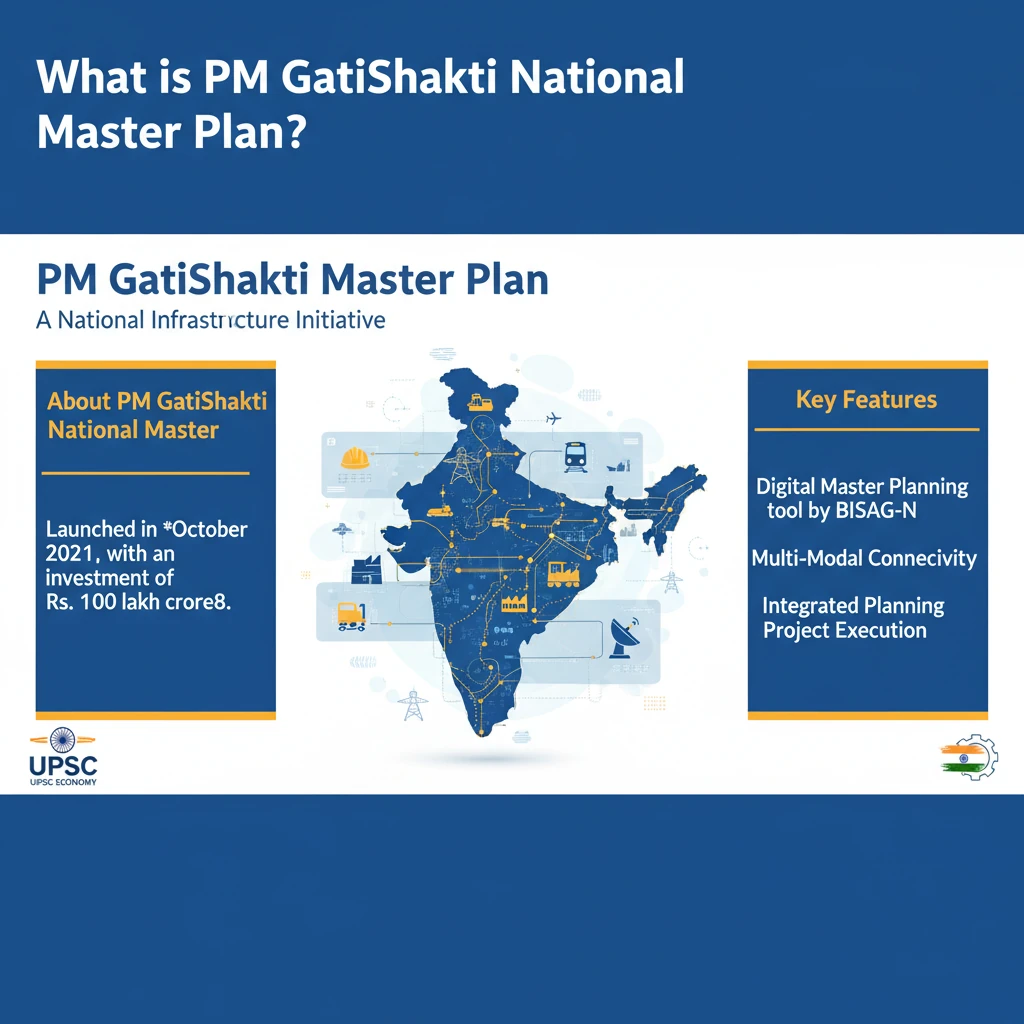 What is PM GatiShakti National Master Plan?

PM GatiShakti Master Plan

A National Infrastructure Initiative

About PM GatiShakti National Master

Launched in *October 2021, with an investment of Rs. 100 lakh crore8.

Key Features

Digital Master Planning tool by BISAG-N

Multi-Modal Connecivity

Integrated Planning Project Execution

UPSC

UPSC ECONOMY